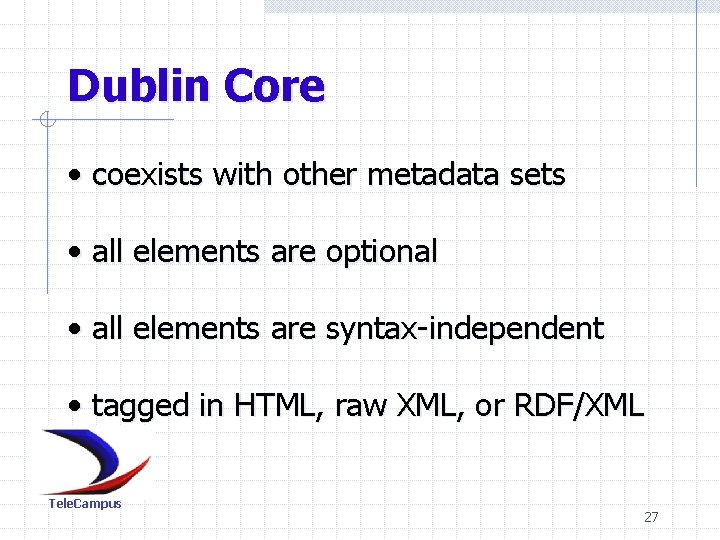 Dublin Core

• coexists with other metadata sets

• all elements are optional

• all elements are syntax-independent

• tagged in HTML, raw XML, or RDF/XML

TeleCampus

27